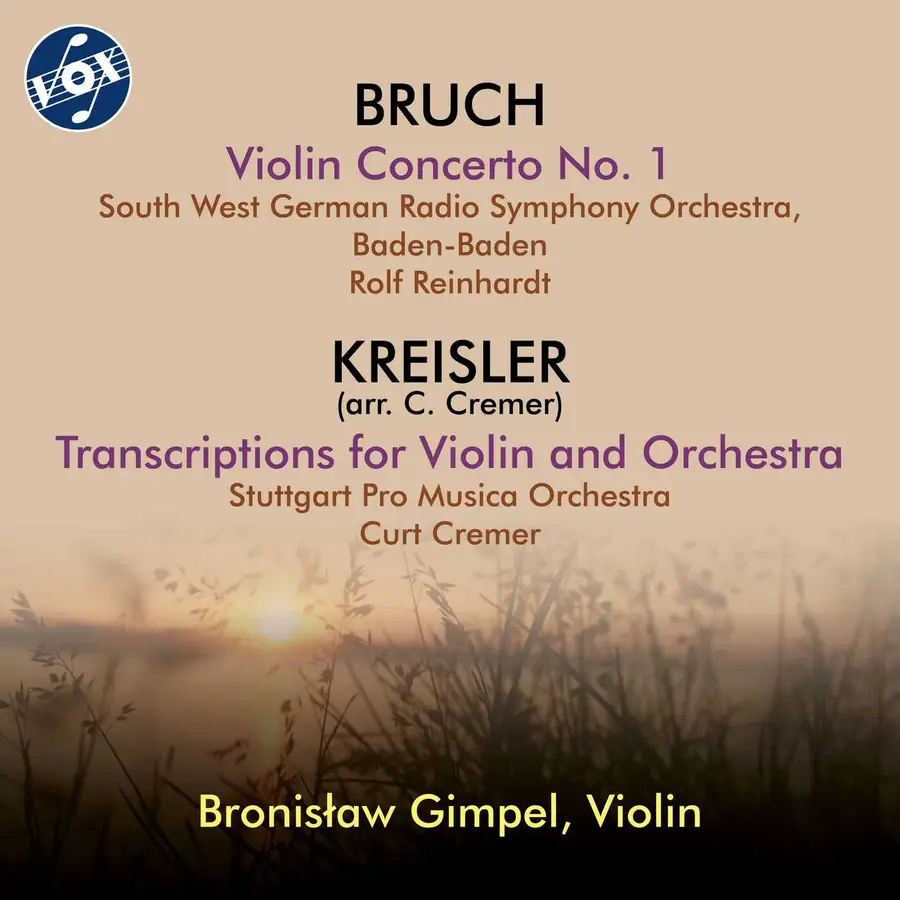 VOX

BRUCH
Violin Concerto No. 1
South West German Radio Symphony Orchestra, Baden-Baden
Rolf Reinhardt

KREISLER
(arr. C. Cremer)
Transcriptions for Violin and Orchestra
Stuttgart Pro Musica Orchestra
Curt Cremer

Bronisław Gimpel, Violin